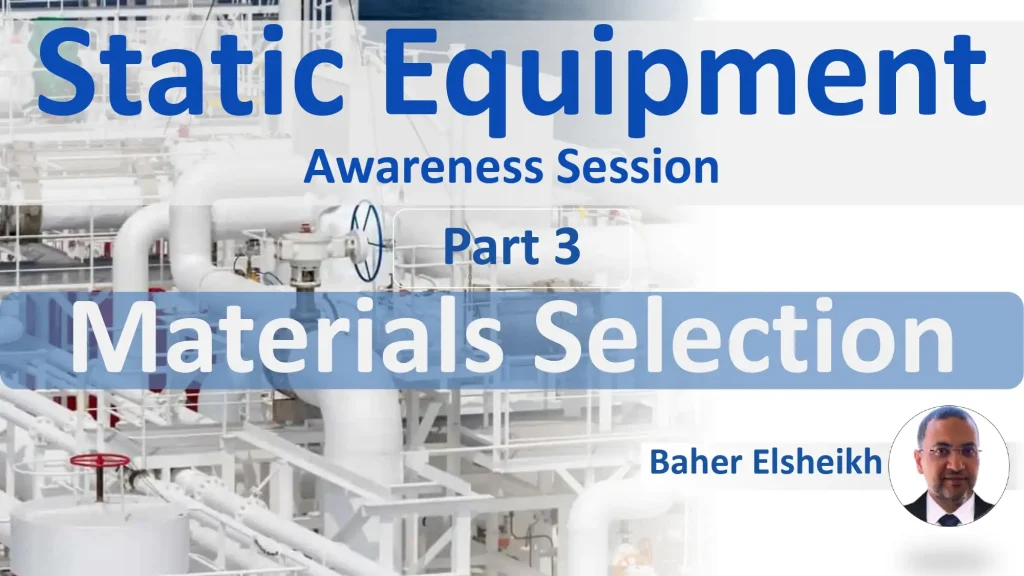 Static Equipment

Awareness Session

Part 3

Materials Selection

Baher Elsheikh